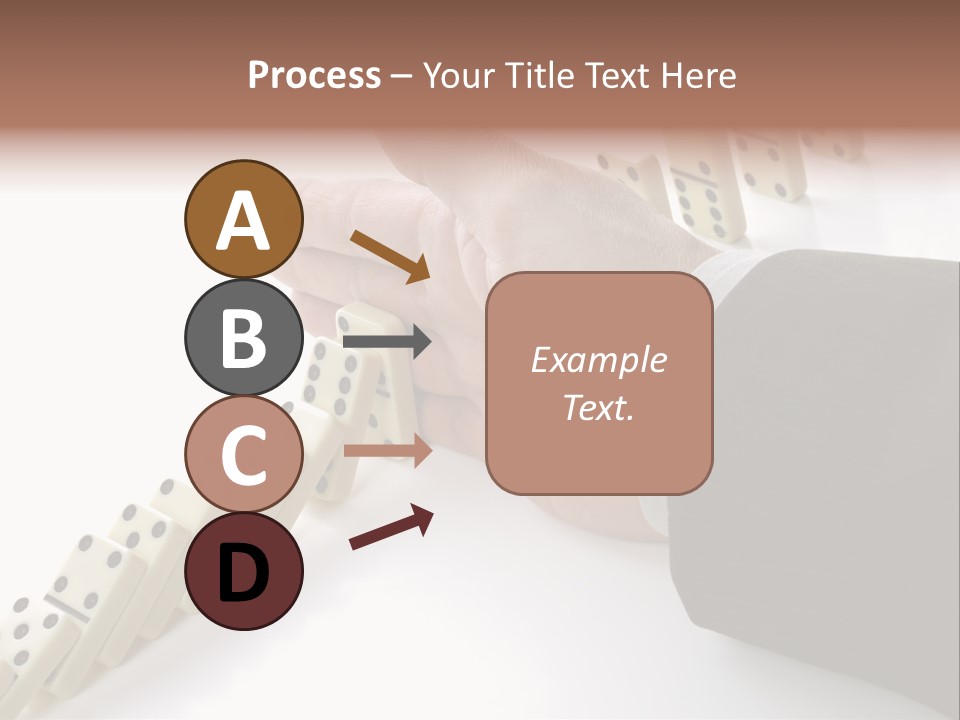 Process – Your Title Text Here

A

B

C

D

Example Text.